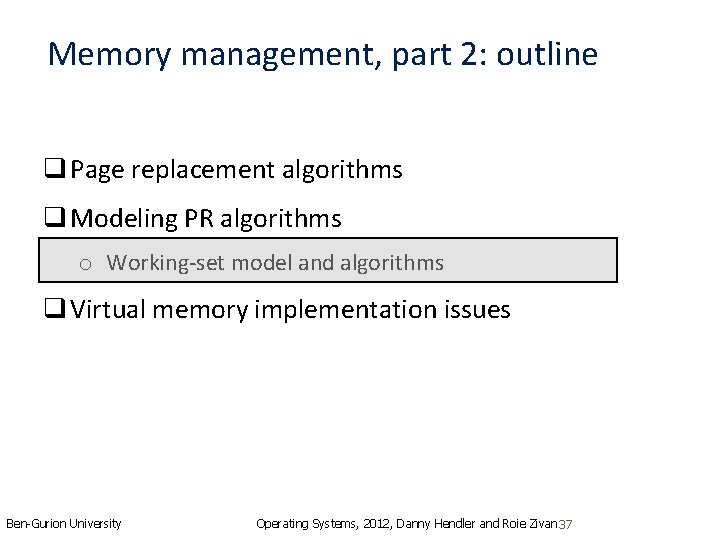 Memory management, part 2: outline

❑ Page replacement algorithms

❑ Modeling PR algorithms

o Working-set model and algorithms

❑ Virtual memory implementation issues

Ben-Gurion University

Operating Systems, 2012, Danny Hendler and Roie Zivan 37